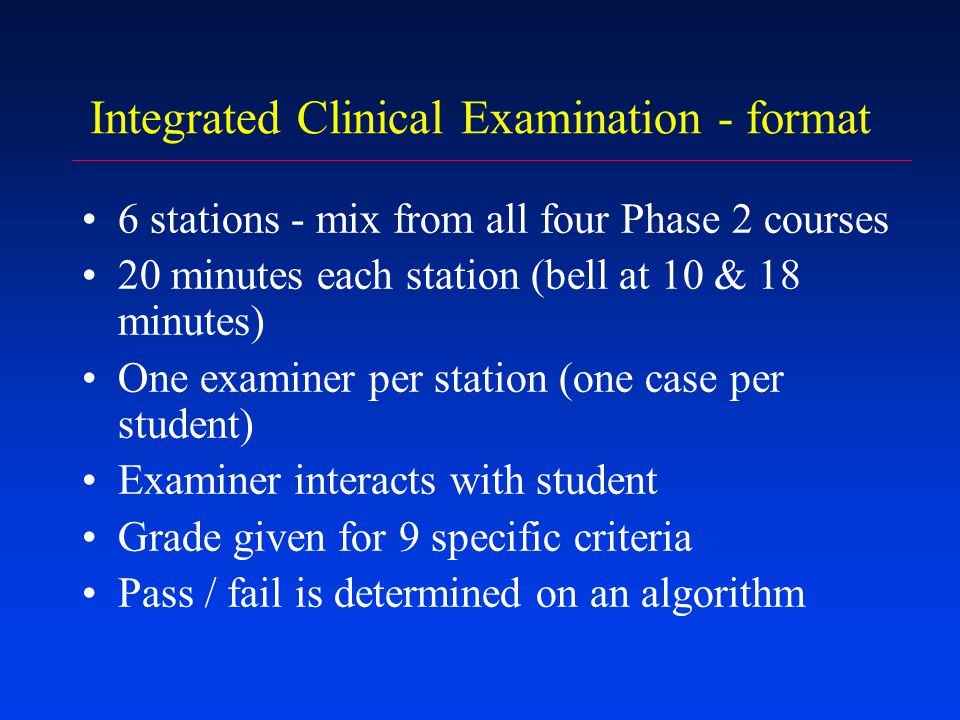 Integrated Clinical Examination - format

• 6 stations - mix from all four Phase 2 courses
• 20 minutes each station (bell at 10 & 18 minutes)
• One examiner per station (one case per student)
• Examiner interacts with student
• Grade given for 9 specific criteria
• Pass / fail is determined on an algorithm